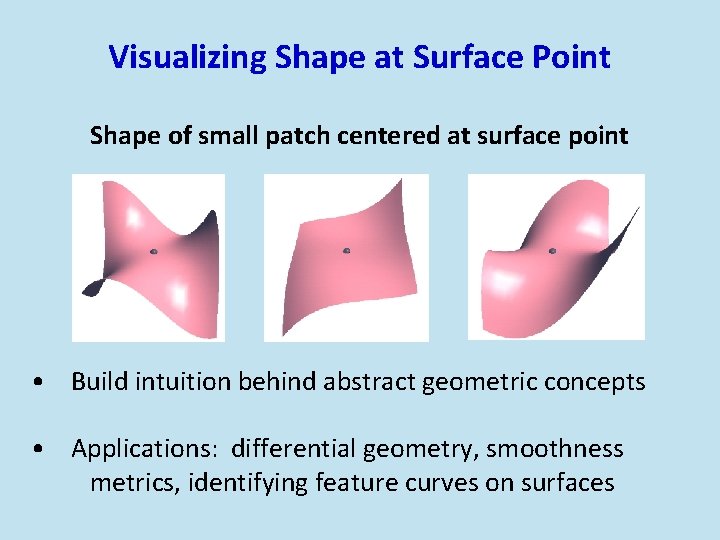 Visualizing Shape at Surface Point

Shape of small patch centered at surface point

• Build intuition behind abstract geometric concepts

• Applications: differential geometry, smoothness metrics, identifying feature curves on surfaces